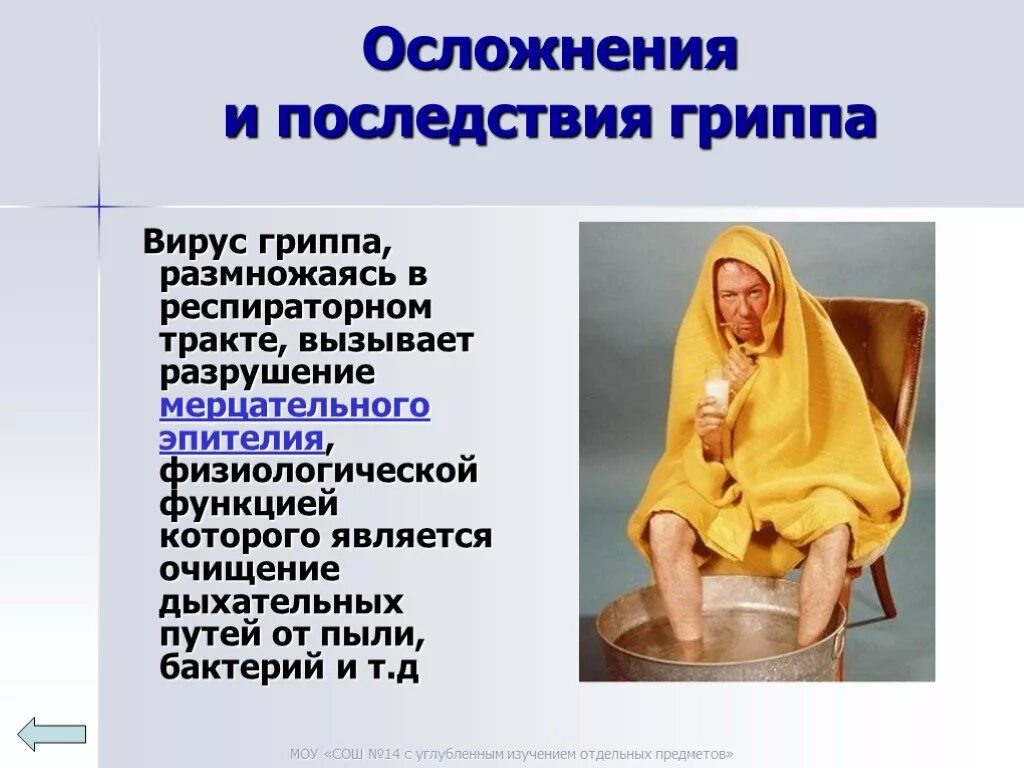 Осложнения и последствия гриппа

Вирус гриппа, размножаясь в респираторном тракте, вызывает разрушение мерцательного эпителия, физиологической функцией которого является очищение дыхательных путей от пыли, бактерий и т.д

МОУ «СОШ №14 с углубленным изучением отдельных предметов»